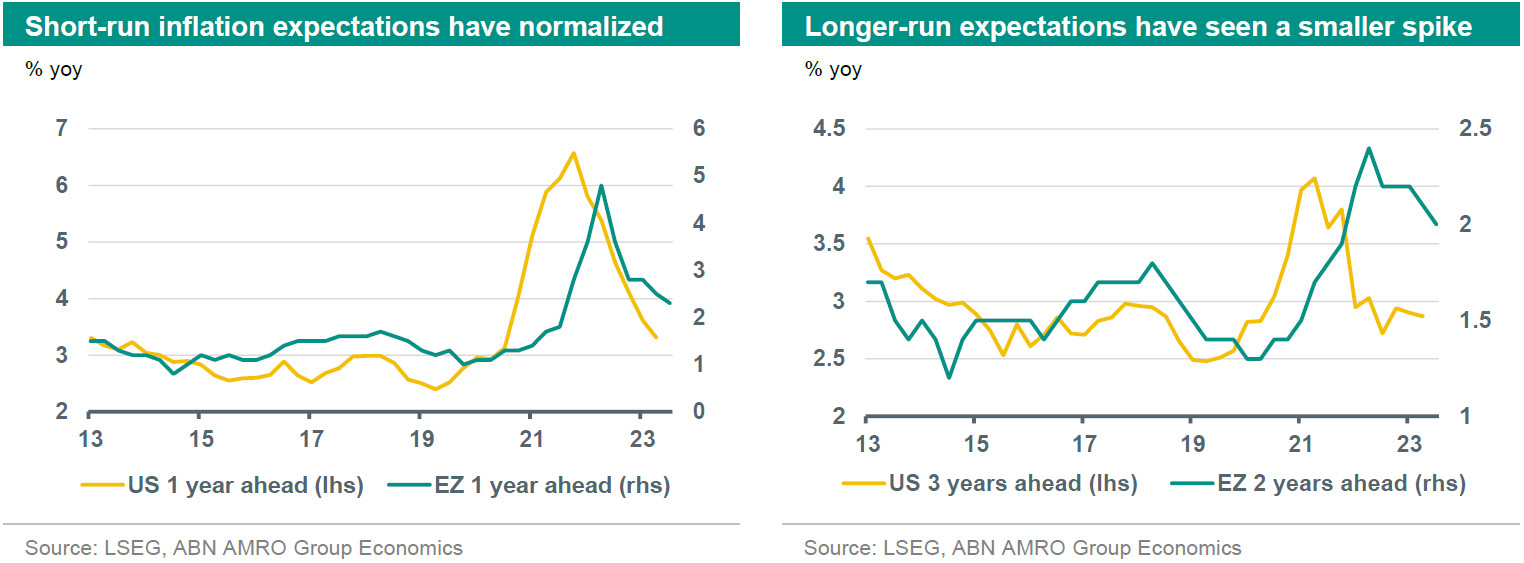 Short-run inflation expectations have normalized

% yoy

7
6
5
4
3
2

6
5
4
3
2
1
0

13
15
17
19
21
23

US 1 year ahead (lhs)
EZ 1 year ahead (rhs)

Source: LSEG, ABN AMRO Group Economics

Longer-run expectations have seen a smaller spike

% yoy

4.5
4
3.5
3
2.5
2

2.5
2
1.5
1

13
15
17
19
21
23

US 3 years ahead (lhs)
EZ 2 years ahead (rhs)

Source: LSEG, ABN AMRO Group Economics